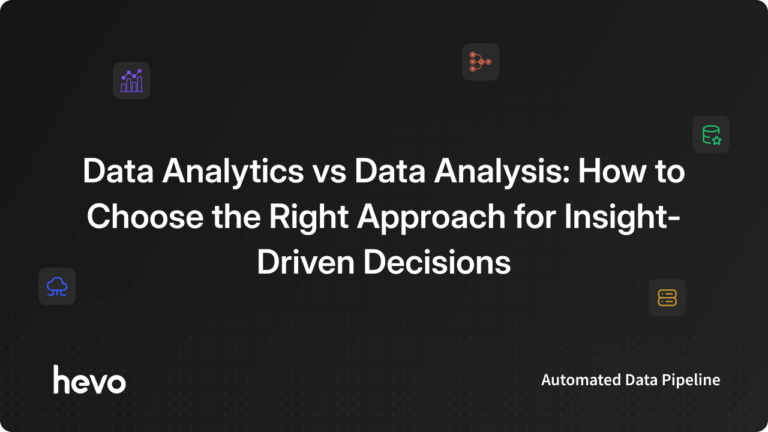 Data Analytics vs Data Analysis: How to Choose the Right Approach for Insight-Driven Decisions

hevo

Automated Data Pipeline